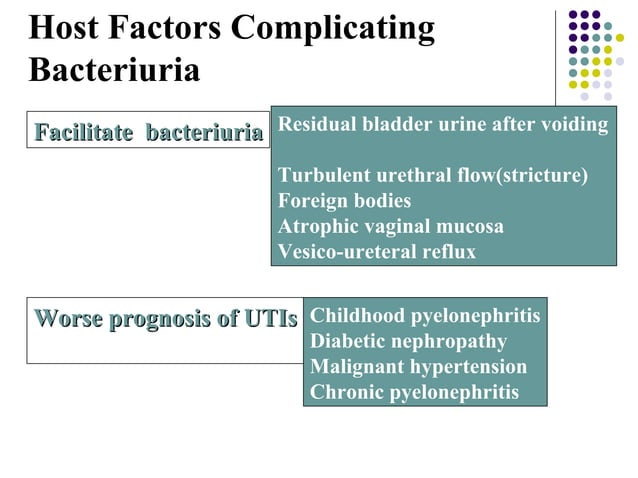 Host Factors Complicating Bacteriuria

Facilitate bacteriuria

Residual bladder urine after voiding

Turbulent urethral flow(stricture)
Foreign bodies
Atrophic vaginal mucosa
Vesico-ureteral reflux

Worse prognosis of UTIs

Childhood pyelonephritis
Diabetic nephropathy
Malignant hypertension
Chronic pyelonephritis